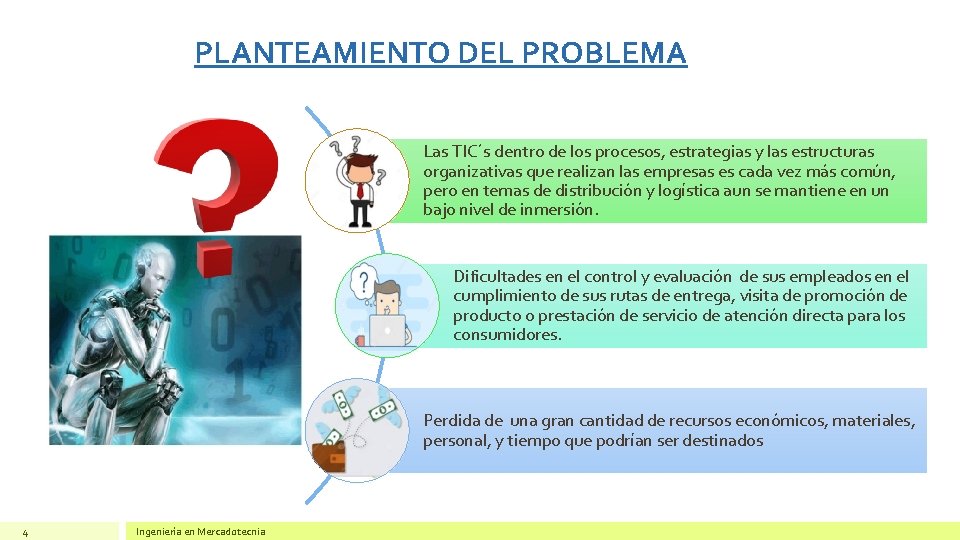 PLANTEAMIENTO DEL PROBLEMA

Las TIC´s dentro de los procesos, estrategias y las estructuras organizativas que realizan las empresas es cada vez más común, pero en temas de distribución y logística aun se mantiene en un bajo nivel de inmersión.

Dificultades en el control y evaluación de sus empleados en el cumplimiento de sus rutas de entrega, visita de promoción de producto o prestación de servicio de atención directa para los consumidores.

Perdida de una gran cantidad de recursos económicos, materiales, personal, y tiempo que podrían ser destinados

4

Ingeniería en Mercadotecnia